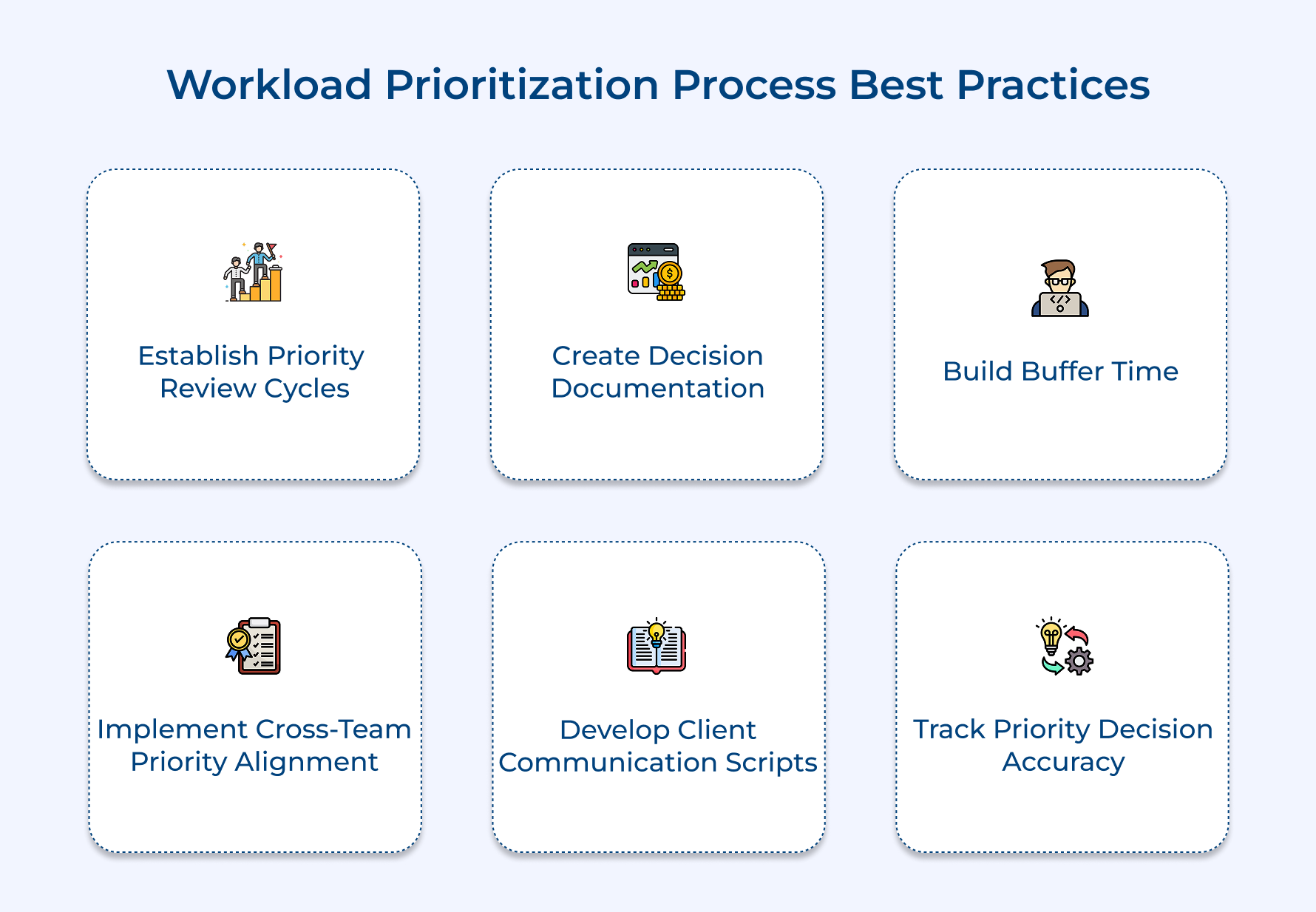 Workload Prioritization Process Best Practices

Establish Priority Review Cycles

Create Decision Documentation

Build Buffer Time

Implement Cross-Team Priority Alignment

Develop Client Communication Scripts

Track Priority Decision Accuracy